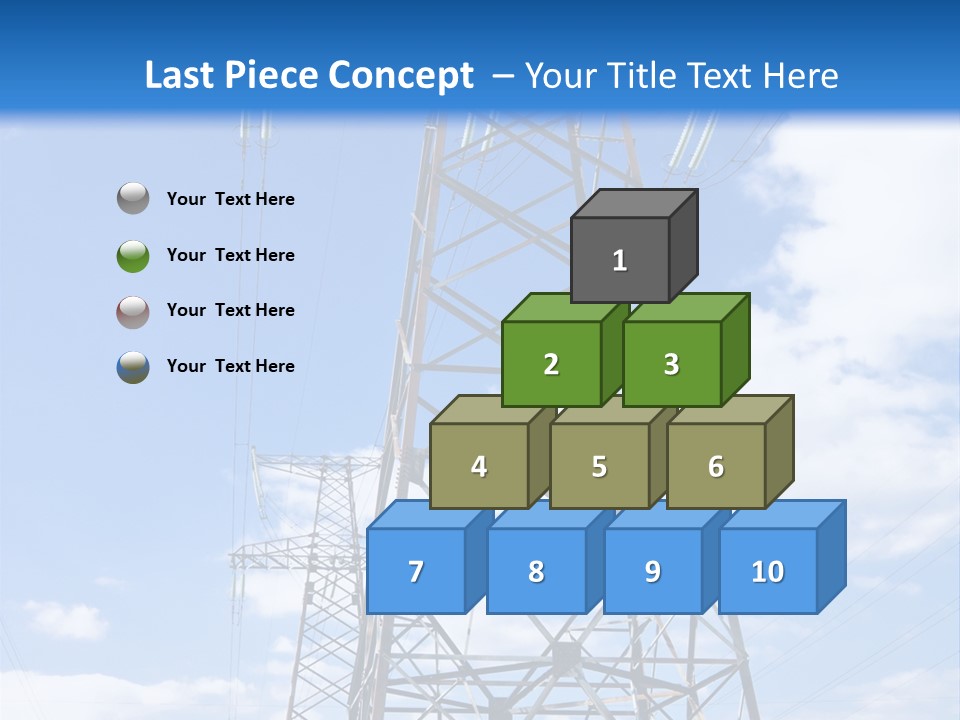 Last Piece Concept – Your Title Text Here

Your Text Here

Your Text Here

Your Text Here

Your Text Here

1

2

3

4

5

6

7

8

9

10